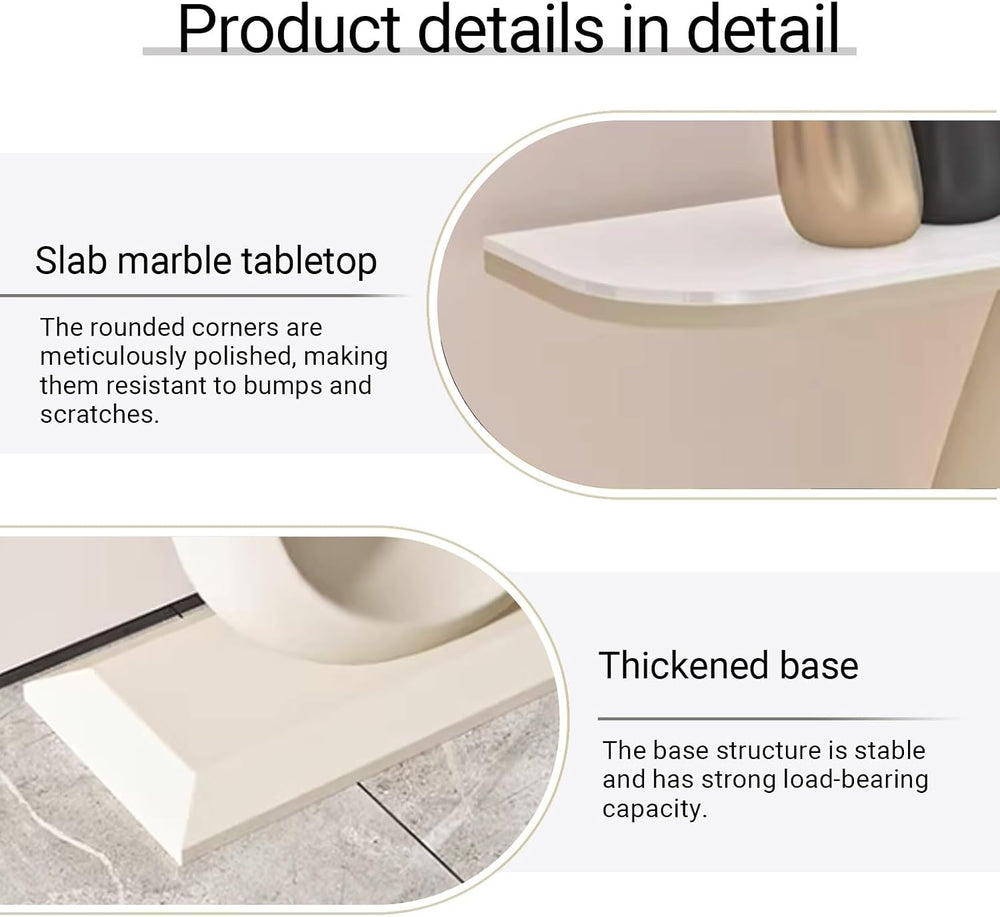 Product details in detail

Slab marble tabletop

The rounded corners are meticulously polished, making them resistant to bumps and scratches.

Thickened base

The base structure is stable and has strong load-bearing capacity.